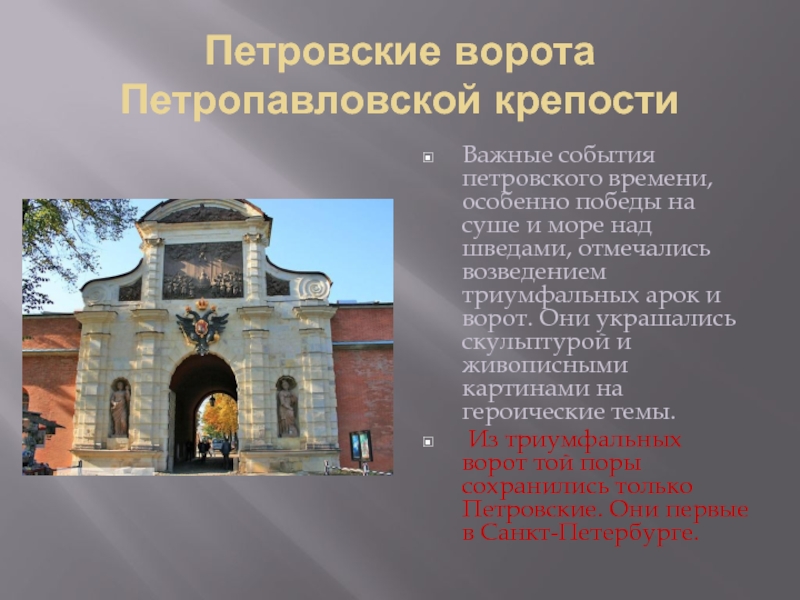 Петровские ворота Петропавловской крепости

Важные события петровского времени, особенно победы на суше и море над шведами, отмечались возведением триумфальных арок и ворот. Они украшались скульптурой и живописными картинами на героические темы.

Из триумфальных ворот той поры сохранились только Петровские. Они первые в Санкт-Петербурге.